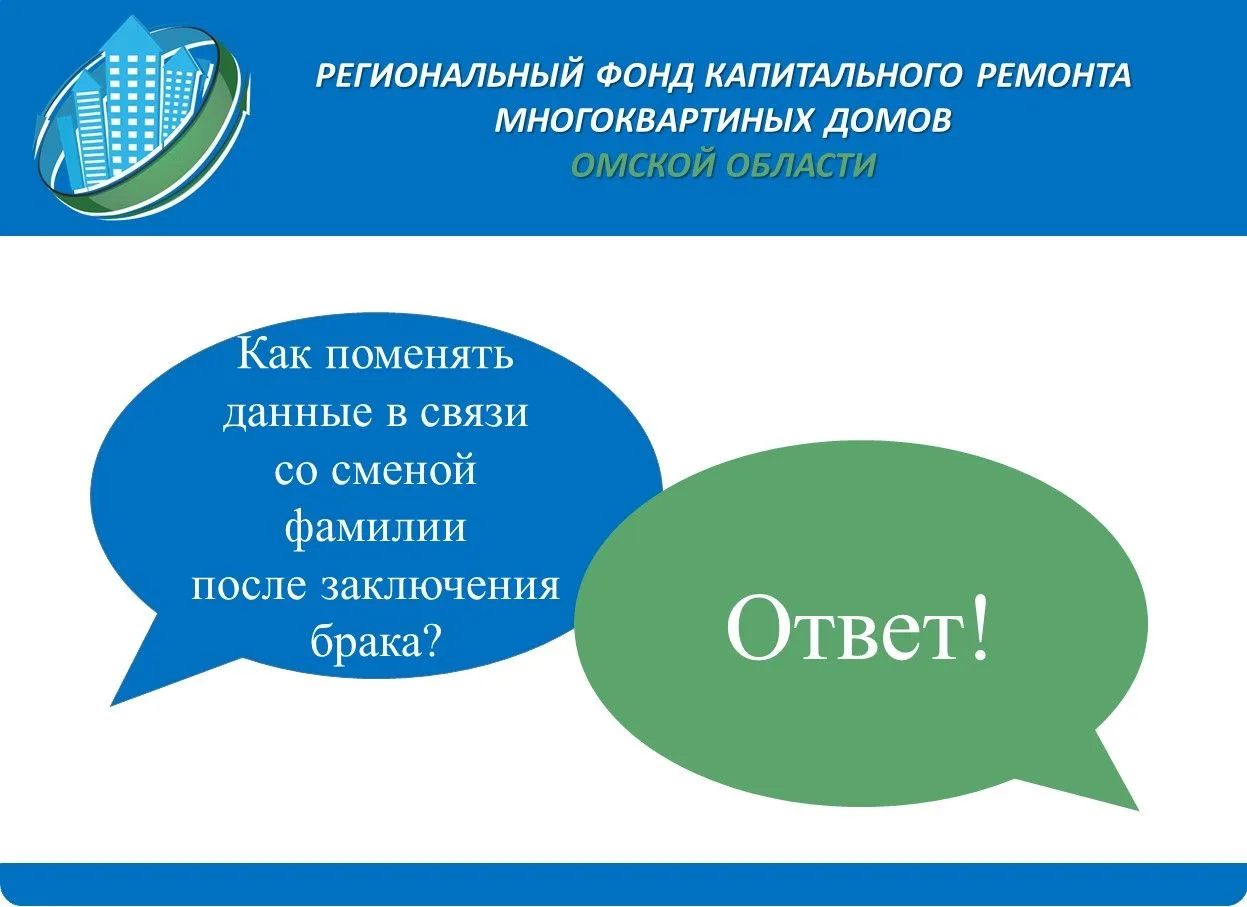 РЕГИОНАЛЬНЫЙ ФОНД КАПИТАЛЬНОГО РЕМОНТА МНОГОКВАРТИНЫХ ДОМОВ ОМСКОЙ ОБЛАСТИ

Как поменять данные в связи со сменой фамилии после заключения брака?

Ответ!